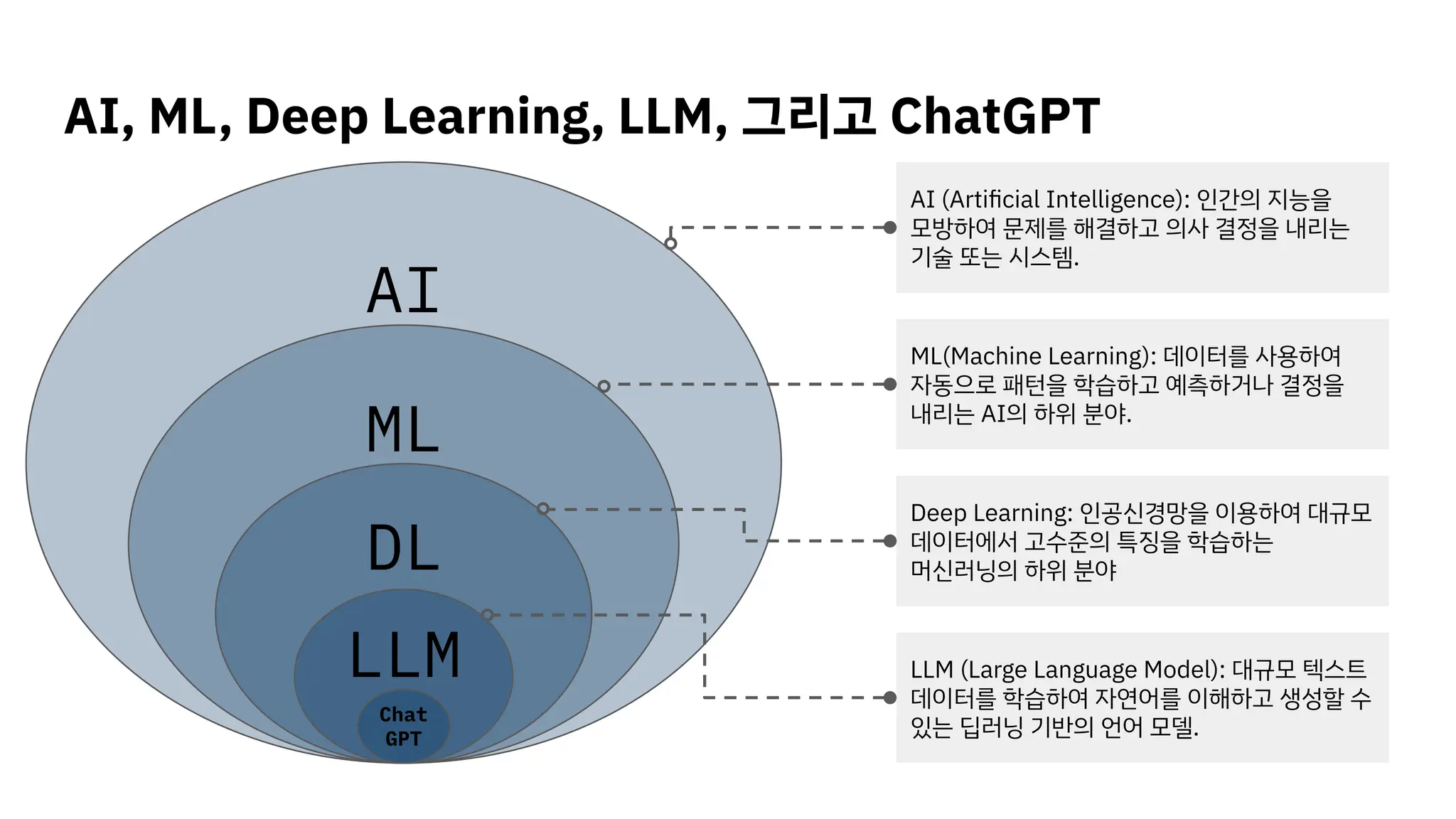 AI, ML, Deep Learning, LLM, 그리고 ChatGPT

AI

ML

DL

LLM

Chat GPT

AI (Artificial Intelligence): 인간의 지능을 모방하여 문제를 해결하고 의사 결정을 내리는 기술 또는 시스템.

ML(Machine Learning): 데이터를 사용하여 자동으로 패턴을 학습하고 예측하거나 결정을 내리는 AI의 하위 분야.

Deep Learning: 인공신경망을 이용하여 대규모 데이터에서 고수준의 특징을 학습하는 머신러닝의 하위 분야

LLM (Large Language Model): 대규모 텍스트 데이터를 학습하여 자연어를 이해하고 생성할 수 있는 딥러닝 기반의 언어 모델.